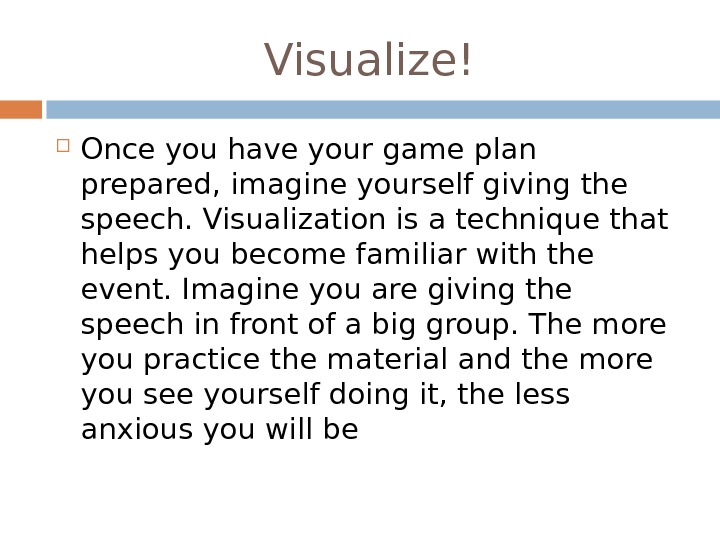 Visualize!

Once you have your game plan prepared, imagine yourself giving the speech. Visualization is a technique that helps you become familiar with the event. Imagine you are giving the speech in front of a big group. The more you practice the material and the more you see yourself doing it, the less anxious you will be